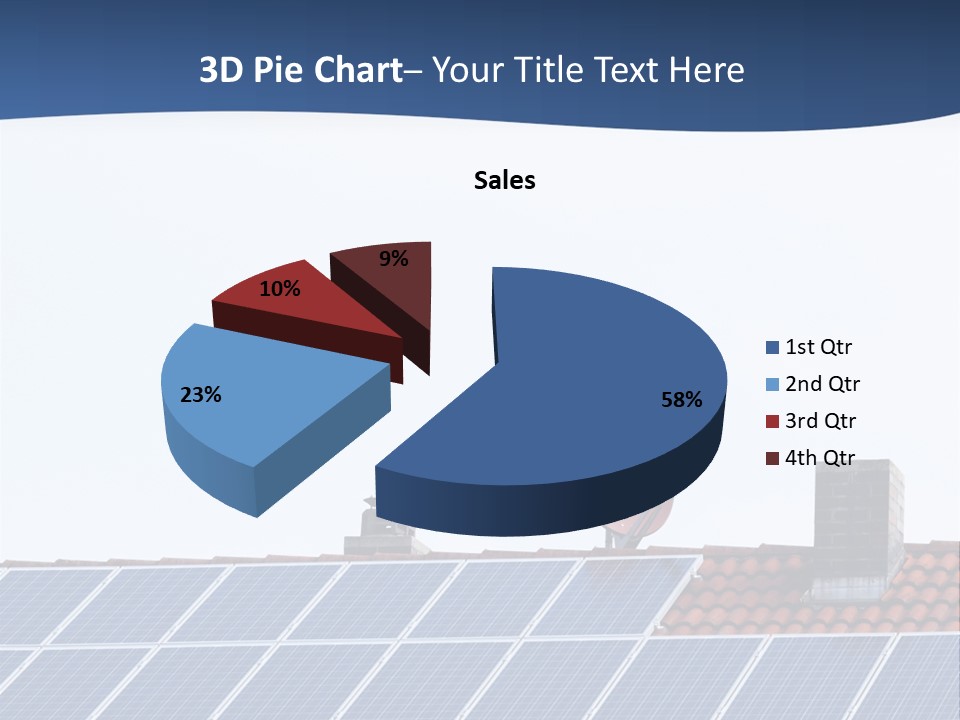 3D Pie Chart– Your Title Text Here

Sales

9%
10%
23%
58%

1st Qtr
2nd Qtr
3rd Qtr
4th Qtr